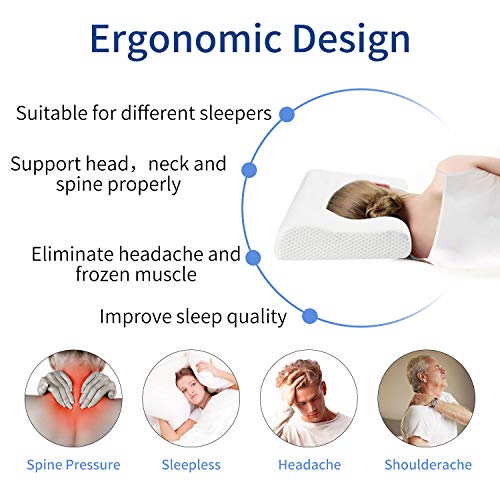 Ergonomic Design

Suitable for different sleepers

Support head，neck and spine properly

Eliminate headache and frozen muscle

Improve sleep quality

Spine Pressure

Sleepless

Headache

Shoulderache